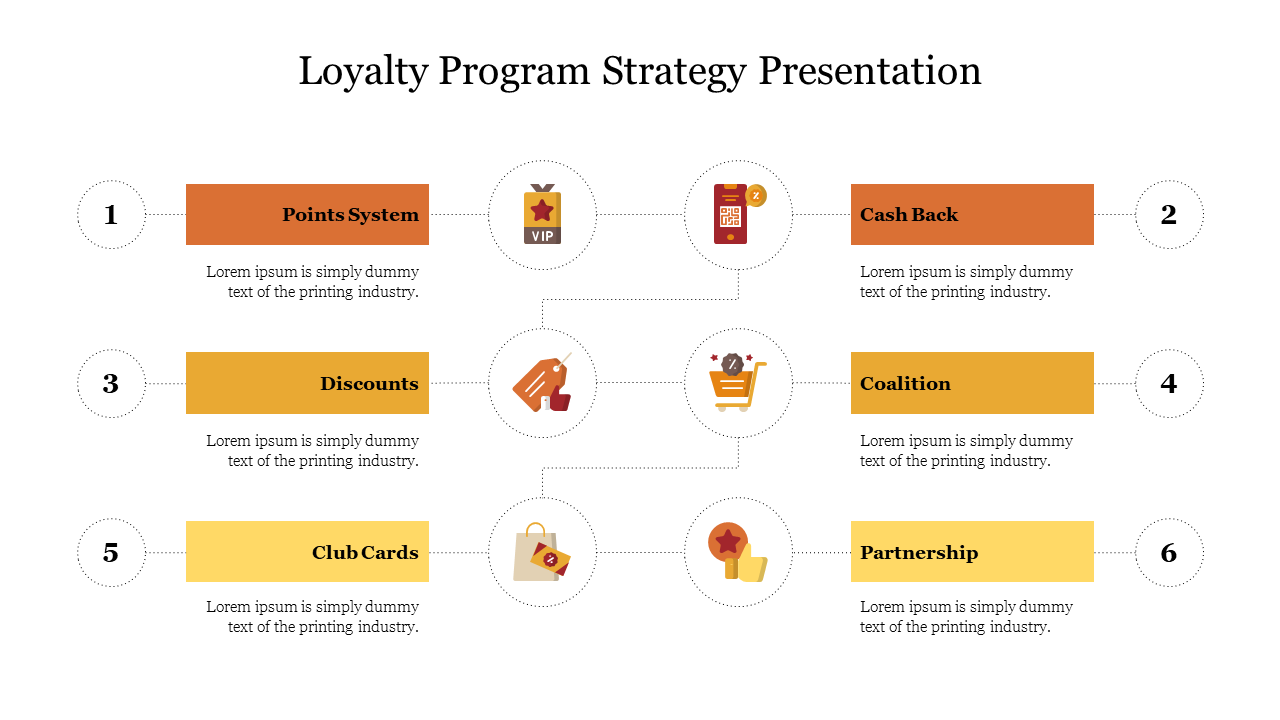 Loyalty Program Strategy Presentation

1

Points System

Lorem ipsum is simply dummy text of the printing industry.

VIP

Cash Back

2

Lorem ipsum is simply dummy text of the printing industry.

3

Discounts

Lorem ipsum is simply dummy text of the printing industry.

Coalition

4

Lorem ipsum is simply dummy text of the printing industry.

5

Club Cards

Lorem ipsum is simply dummy text of the printing industry.

Partnership

6

Lorem ipsum is simply dummy text of the printing industry.